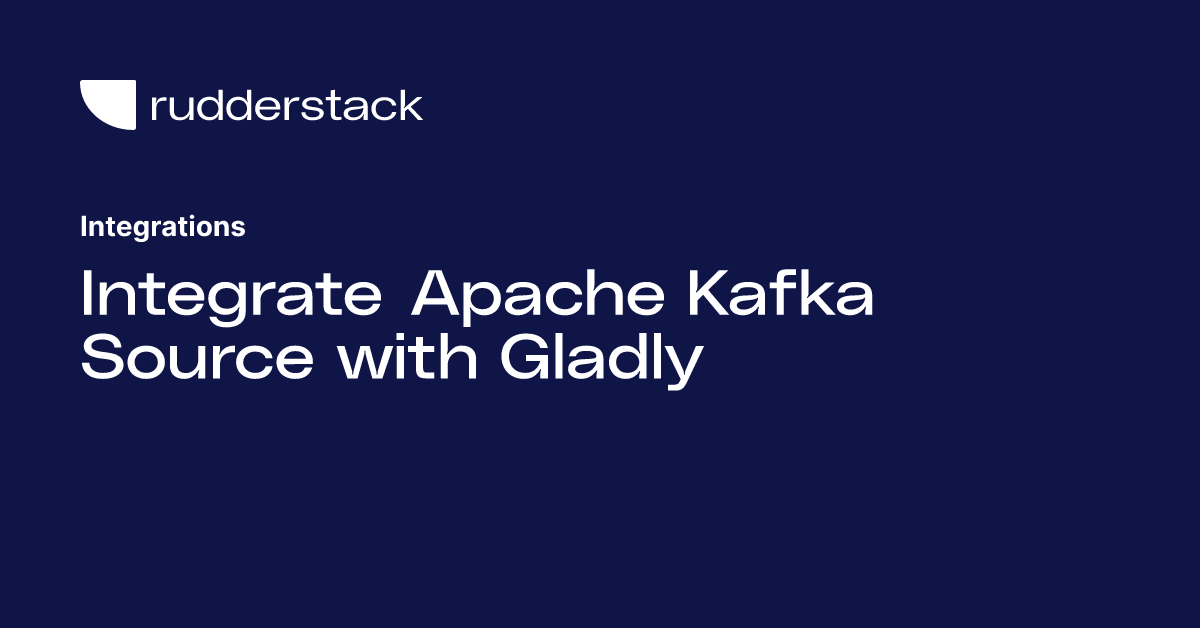 rudderstack

Integrations

Integrate Apache Kafka Source with Gladly